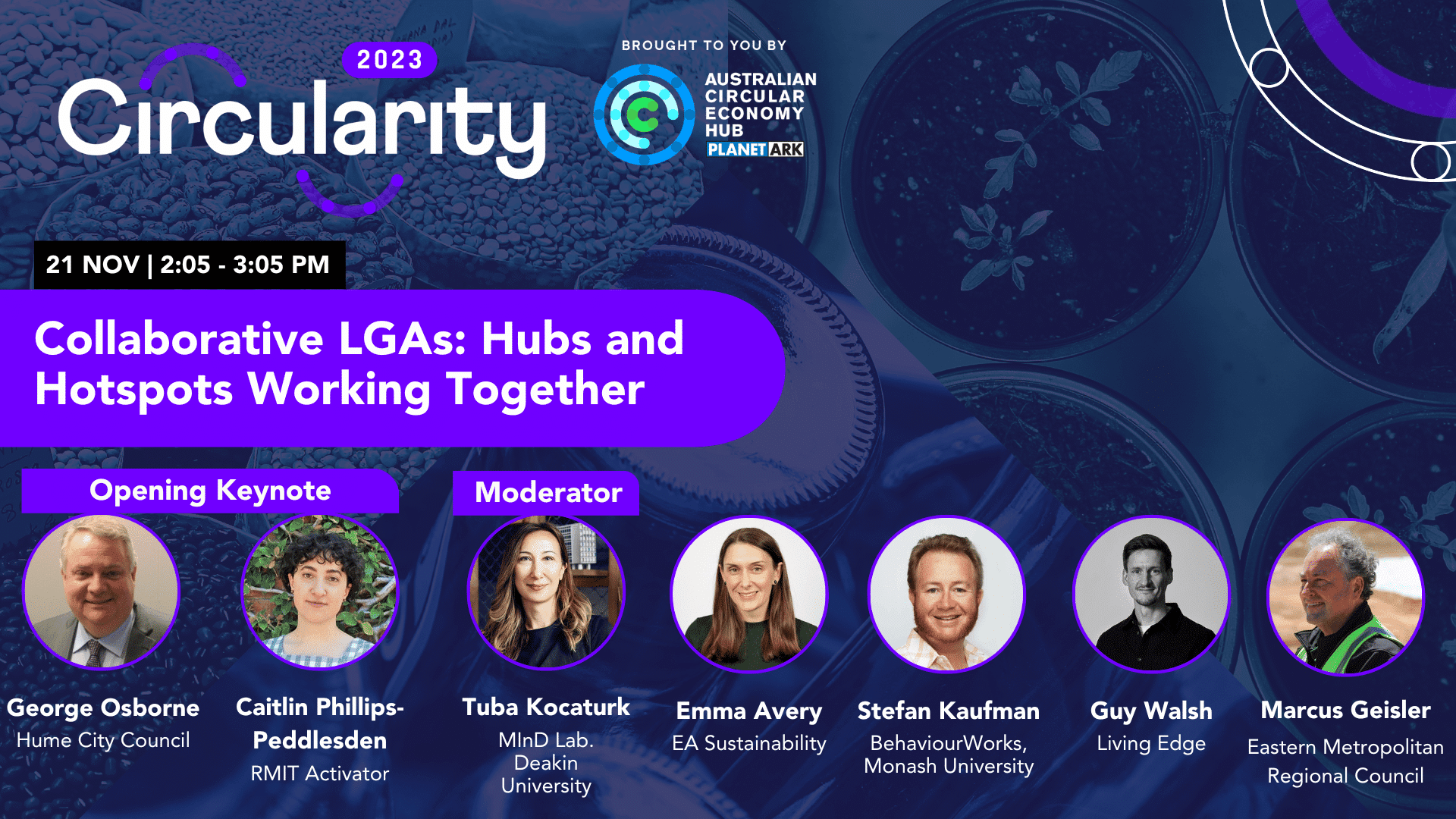 2023

Circularity

BROUGHT TO YOU BY

AUSTRALIAN CIRCULAR ECONOMY HUB

PLANET ARK

21 NOV | 2:05 - 3:05 PM

Collaborative LGAs: Hubs and Hotspots Working Together

Opening Keynote

Moderator

George Osborne
Hume City Council

Caitlin Phillips-Peddlesden
RMIT Activator

Tuba Kocaturk
MInD Lab. Deakin University

Emma Avery
EA Sustainability

Stefan Kaufman
BehaviourWorks, Monash University

Guy Walsh
Living Edge

Marcus Geisler
Eastern Metropolitan Regional Council